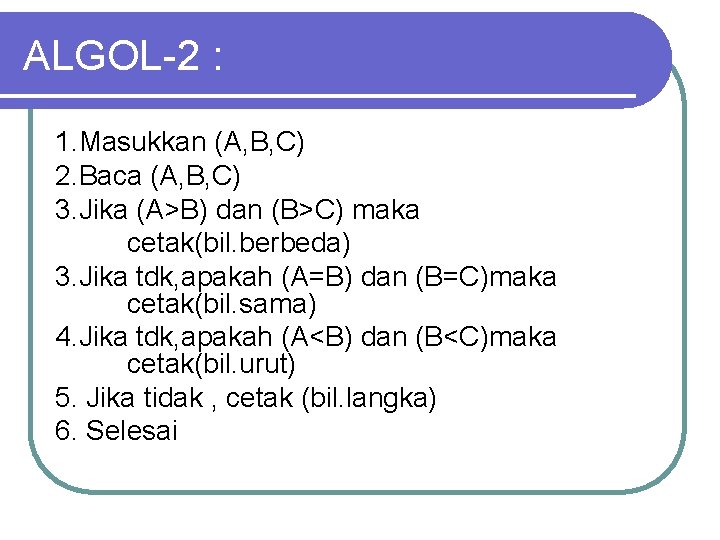 ALGOL-2 :

1.Masukkan (A,B,C)
2.Baca (A,B,C)
3.Jika (A>B) dan (B>C) maka
cetak(bil.berbeda)
3.Jika tdk,apakah (A=B) dan (B=C)maka
cetak(bil.sama)
4.Jika tdk,apakah (A<B) dan (B<C)maka
cetak(bil.urut)
5. Jika tidak , cetak (bil.langka)
6. Selesai